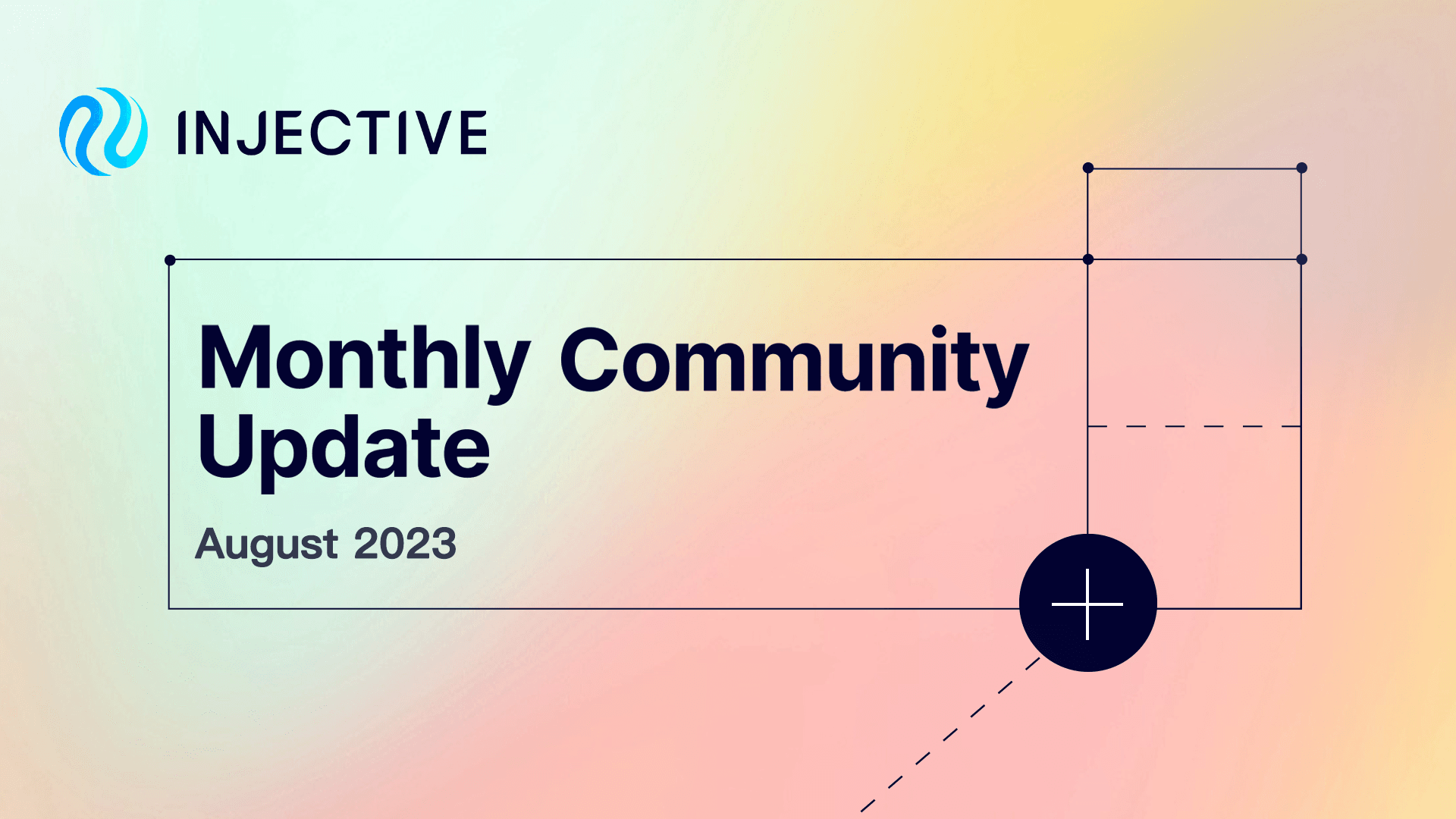 INJECTIVE

Monthly Community Update

August 2023